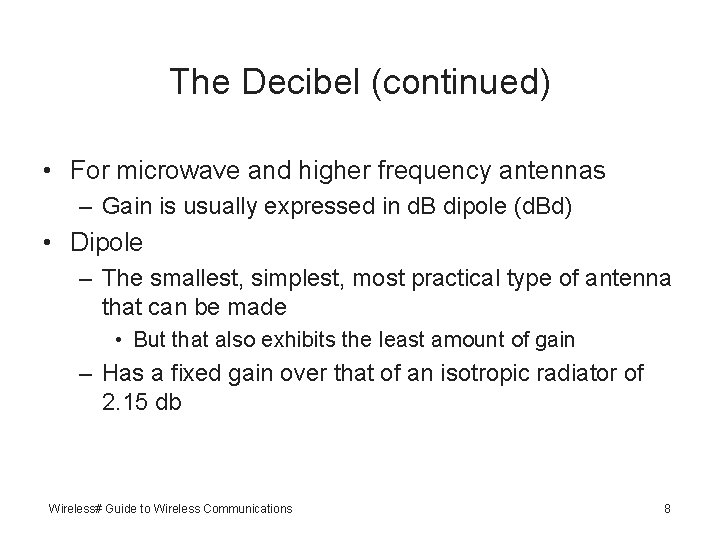 The Decibel (continued)

• For microwave and higher frequency antennas
 – Gain is usually expressed in dB dipole (dBd)
• Dipole
 – The smallest, simplest, most practical type of antenna that can be made
  • But that also exhibits the least amount of gain
 – Has a fixed gain over that of an isotropic radiator of 2.15 db

Wireless# Guide to Wireless Communications

8